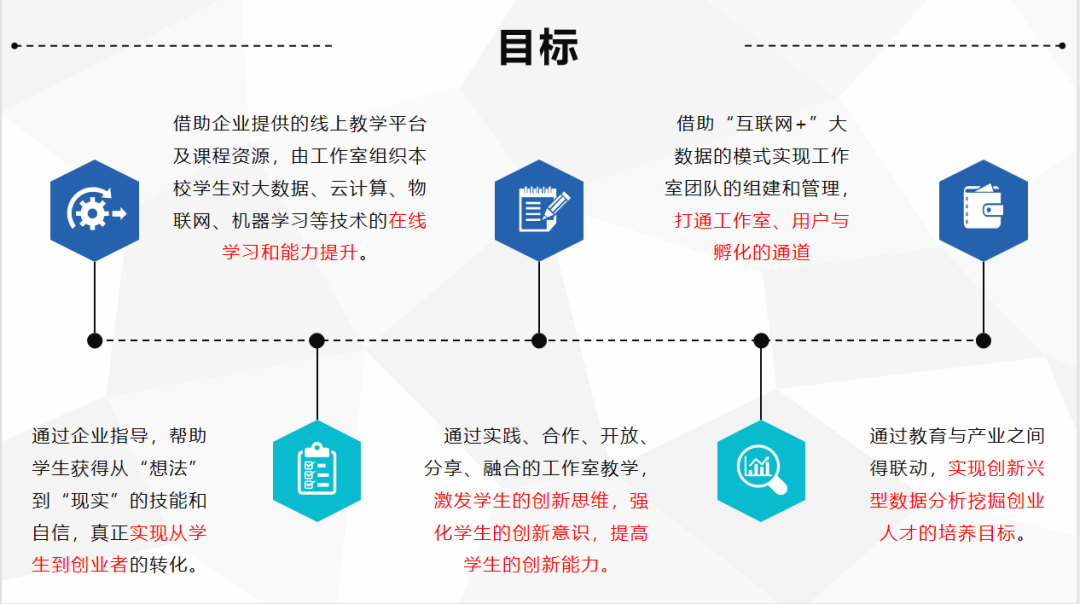 目标

借助企业提供的线上教学平台及课程资源，由工作室组织本校学生对大数据、云计算、物联网、机器学习等技术的在线学习和能力提升。

借助“互联网+”大数据的模式实现工作室团队的组建和管理，打通工作室、用户与孵化的通道

通过企业指导，帮助学生获得从“想法”到“现实”的技能和自信，真正实现从学生到创业者的转化。

通过实践、合作、开放、分享、融合的工作室教学，激发学生的创新思维，强化学生的创新意识，提高学生的创新能力。

通过教育与产业之间得联动，实现创新兴型数据分析挖掘创业人才的培养目标。